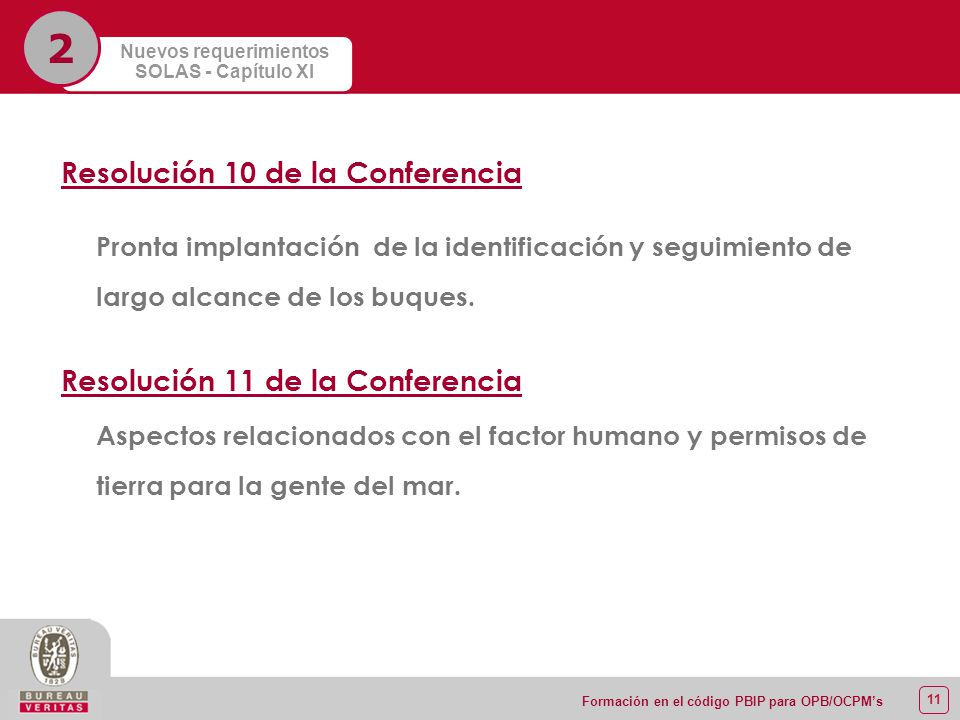 2

Nuevos requerimientos
SOLAS - Capítulo XI

Resolución 10 de la Conferencia

Pronta implantación de la identificación y seguimiento de largo alcance de los buques.

Resolución 11 de la Conferencia

Aspectos relacionados con el factor humano y permisos de tierra para la gente del mar.

BUREAU VERITAS 1828

BUREAU
VERITAS

Formación en el código PBIP para OPB/OCPM's

11